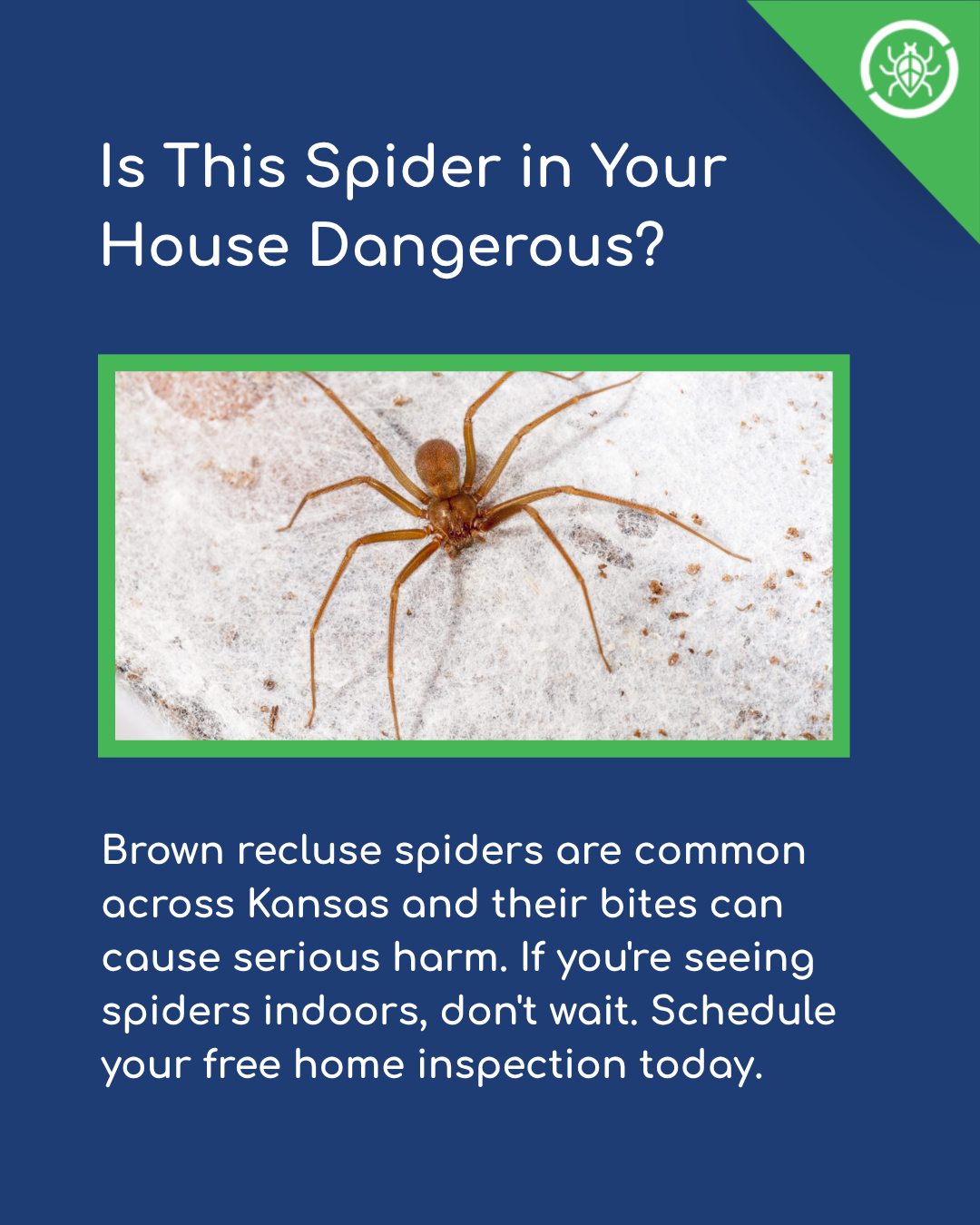 Is This Spider in Your House Dangerous?

Brown recluse spiders are common across Kansas and their bites can cause serious harm. If you're seeing spiders indoors, don't wait. Schedule your free home inspection today.